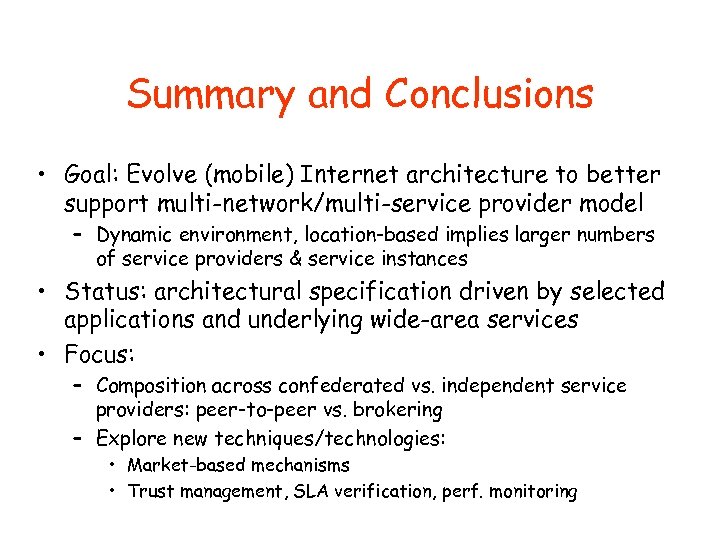 Summary and Conclusions

• Goal: Evolve (mobile) Internet architecture to better support multi-network/multi-service provider model
  – Dynamic environment, location-based implies larger numbers of service providers & service instances
• Status: architectural specification driven by selected applications and underlying wide-area services
• Focus:
  – Composition across confederated vs. independent service providers: peer-to-peer vs. brokering
  – Explore new techniques/technologies:
    • Market-based mechanisms
    • Trust management, SLA verification, perf. monitoring